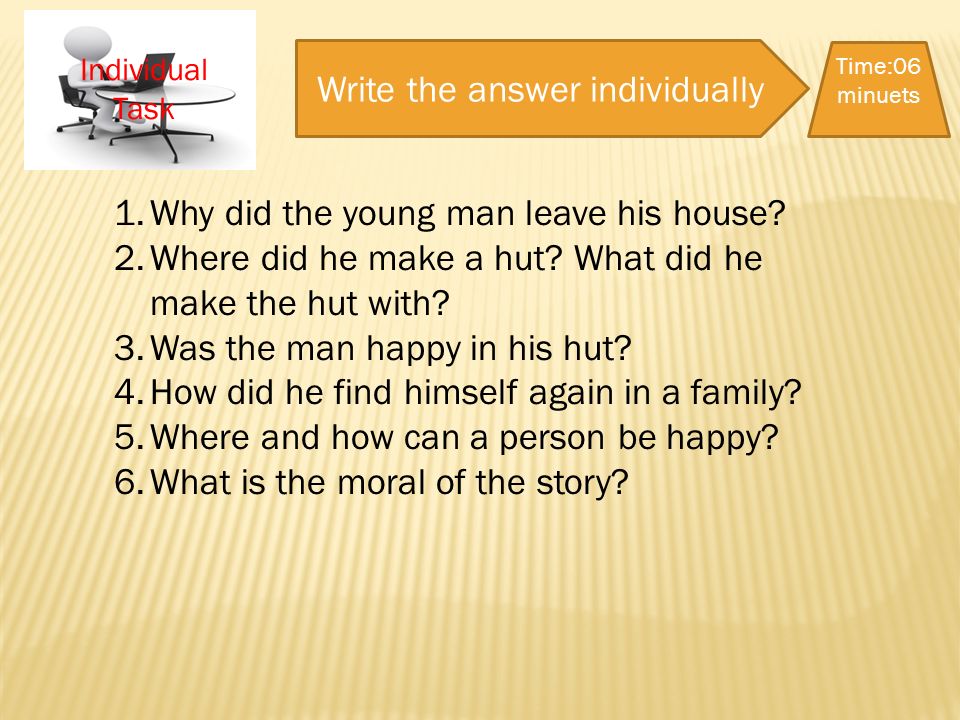 Individual Task

Write the answer individually

Time:06 minuets

1. Why did the young man leave his house?
2. Where did he make a hut? What did he make the hut with?
3. Was the man happy in his hut?
4. How did he find himself again in a family?
5. Where and how can a person be happy?
6. What is the moral of the story?